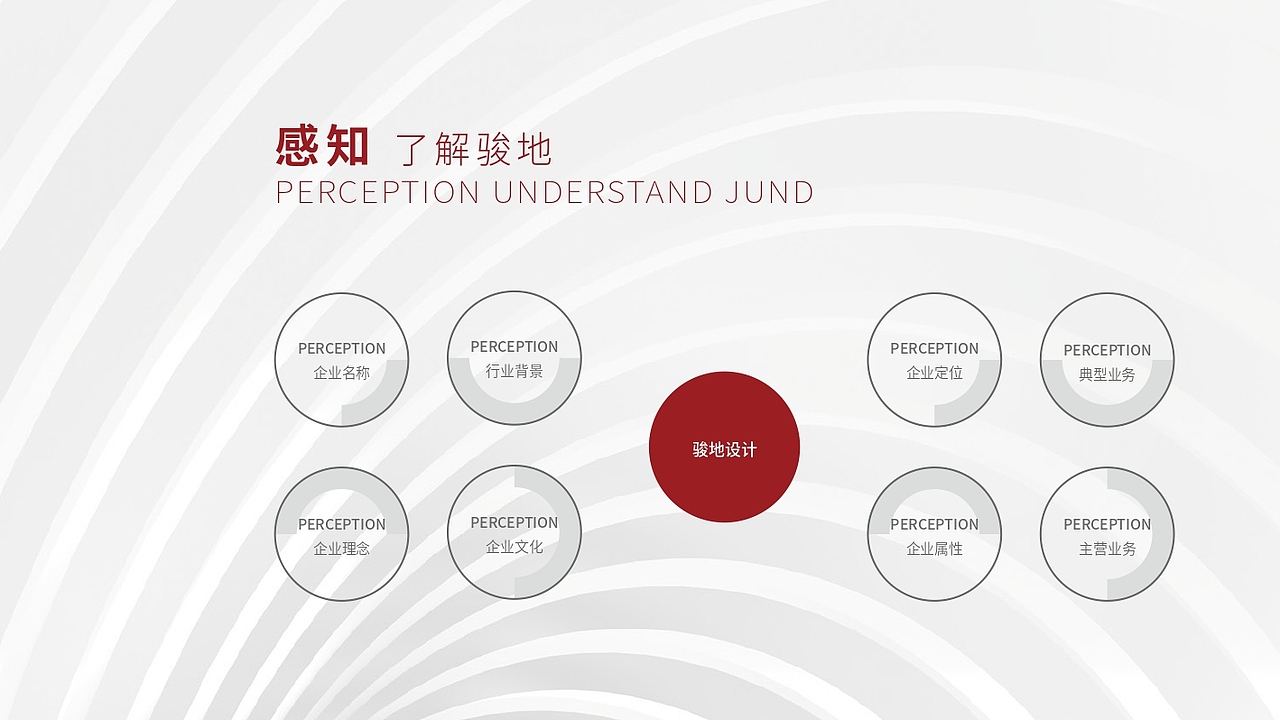 感知 了解骏地
PERCEPTION UNDERSTAND JUND

PERCEPTION
企业名称

PERCEPTION
行业背景

PERCEPTION
企业理念

PERCEPTION
企业文化

骏地设计

PERCEPTION
企业定位

PERCEPTION
典型业务

PERCEPTION
企业属性

PERCEPTION
主营业务